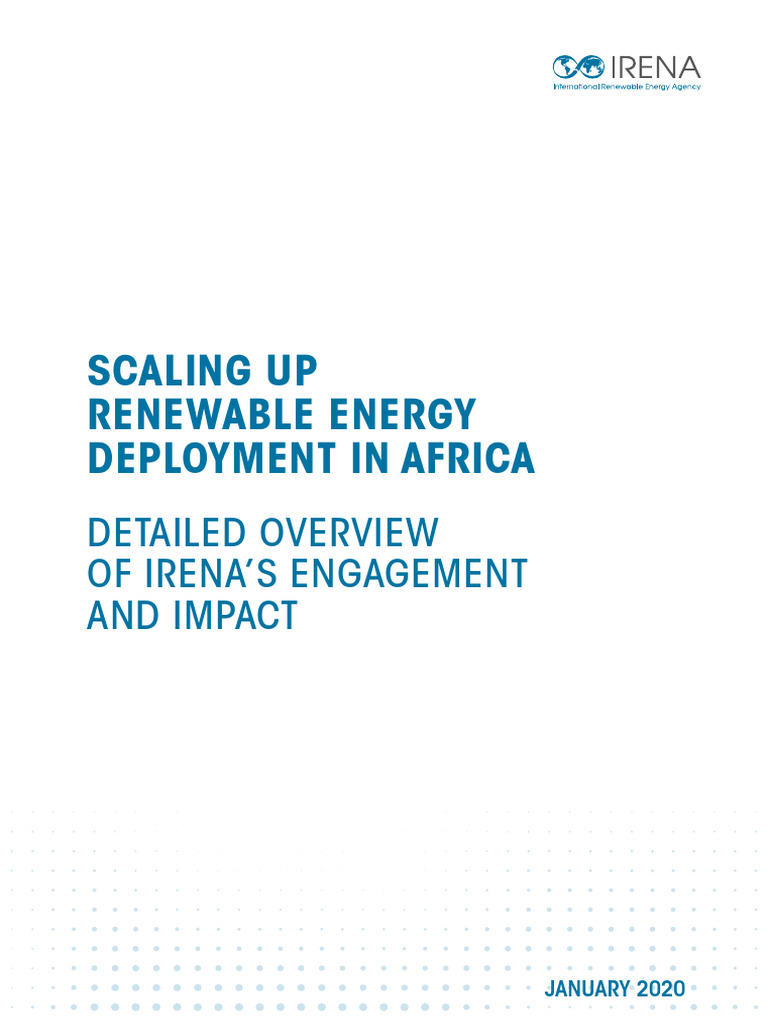 IRENA
International Renewable Energy Agency

SCALING UP
RENEWABLE ENERGY
DEPLOYMENT IN AFRICA

DETAILED OVERVIEW
OF IRENA'S ENGAGEMENT
AND IMPACT

JANUARY 2020